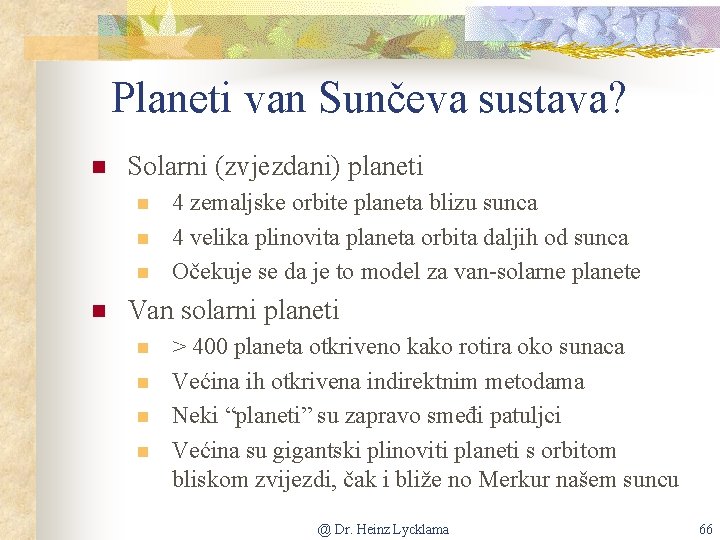 Planeti van Sunčeva sustava?

Solarni (zvjezdani) planeti
4 zemaljske orbite planeta blizu sunca
4 velika plinovita planeta orbita daljih od sunca
Očekuje se da je to model za van-solarne planete

Van solarni planeti
> 400 planeta otkriveno kako rotira oko sunaca
Većina ih otkrivena indirektnim metodama
Neki “planeti” su zapravo smeđi patuljci
Većina su gigantski plinoviti planeti s orbitom bliskom zvijezdi, čak i bliže no Merkur našem suncu

@ Dr. Heinz Lycklama

66